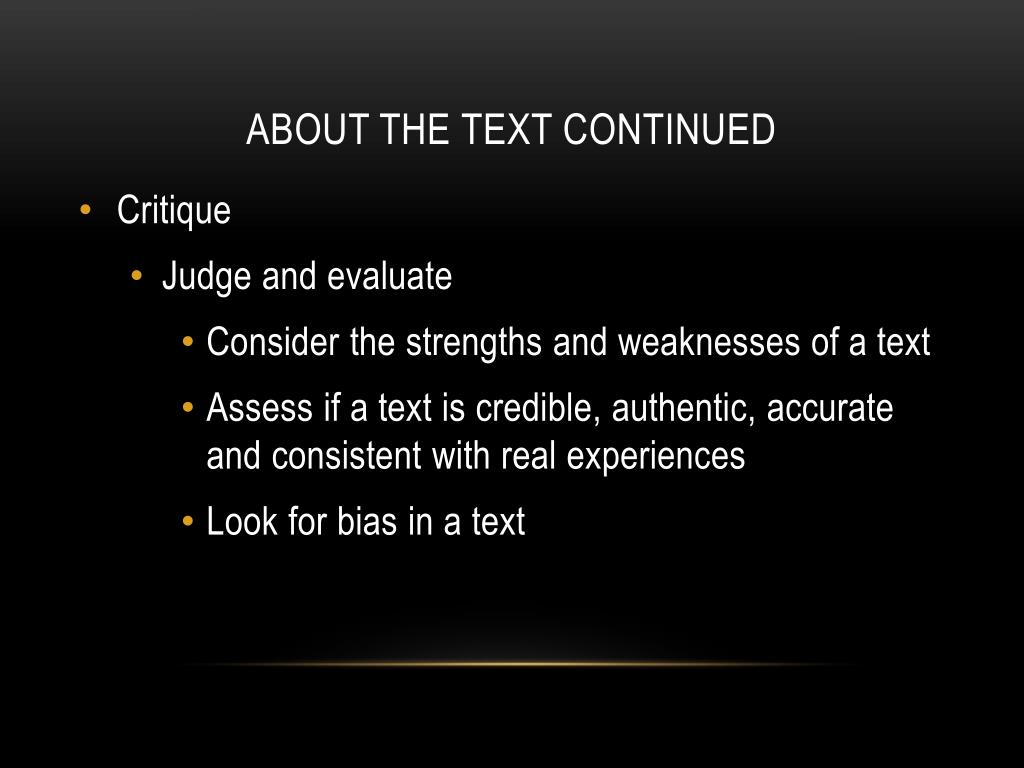 ABOUT THE TEXT CONTINUED

• Critique
  • Judge and evaluate
    • Consider the strengths and weaknesses of a text
    • Assess if a text is credible, authentic, accurate and consistent with real experiences
    • Look for bias in a text